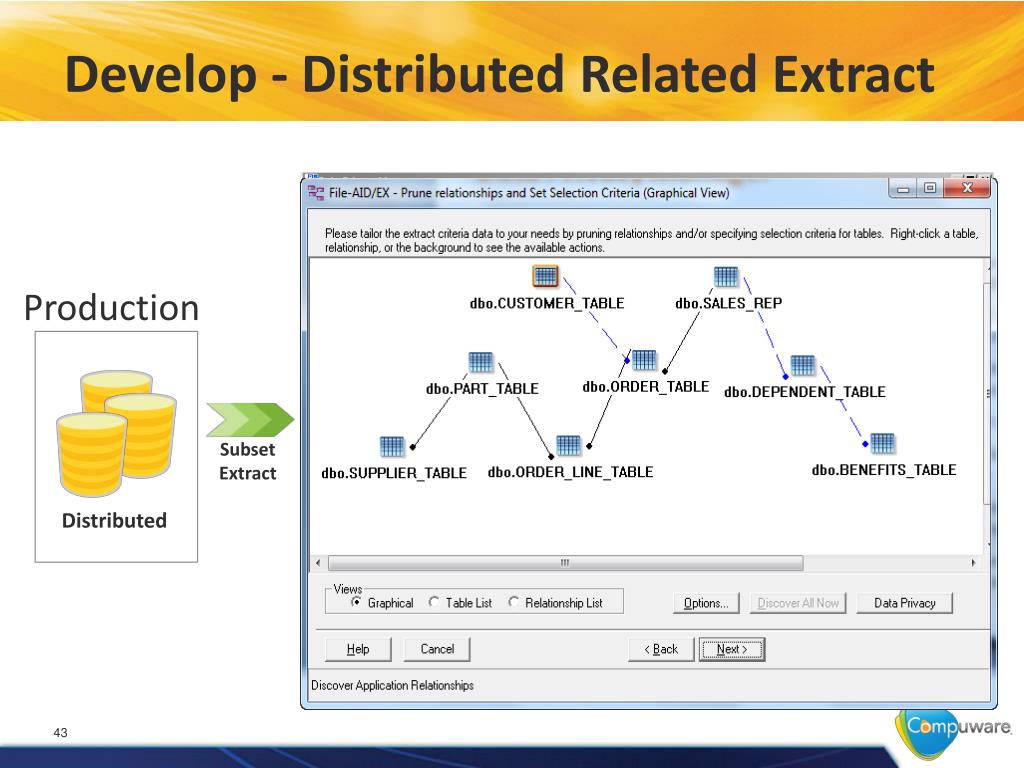 Develop - Distributed Related Extract

Production

Distributed

Subset Extract

File-AID/EX - Prune relationships and Set Selection Criteria (Graphical View)

Please tailor the extract criteria data to your needs by pruning relationships and/or specifying selection criteria for tables. Right-click a table, relationship, or the background to see the available actions.

dbo.CUSTOMER_TABLE

dbo.SALES_REP

dbo.PART_TABLE

dbo.ORDER_TABLE

dbo.DEPENDENT_TABLE

dbo.SUPPLIER_TABLE

dbo.ORDER_LINE_TABLE

dbo.BENEFITS_TABLE

Views
Graphical
Table List
Relationship List

Options...

Discover All Now

Data Privacy

Help

Cancel

< Back

Next >

Discover Application Relationships

43

Compuware